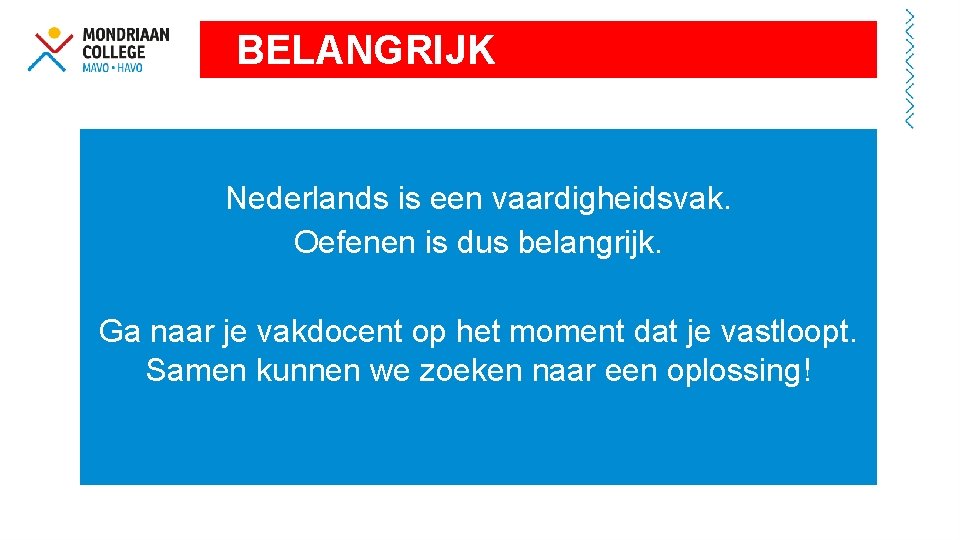 MONDRIAAN COLLEGE
MAVO • HAVO

BELANGRIJK

Nederlands is een vaardigheidsvak.
Oefenen is dus belangrijk.

Ga naar je vakdocent op het moment dat je vastloopt.
Samen kunnen we zoeken naar een oplossing!